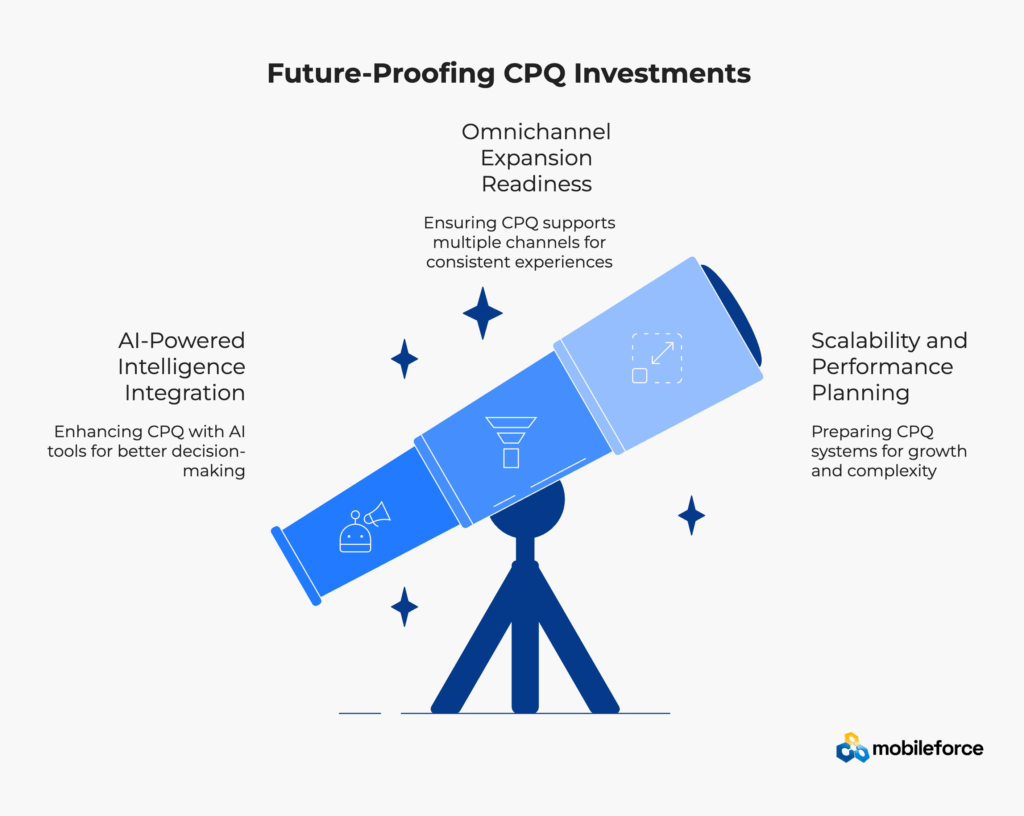 Future-Proofing CPQ Investments

Omnichannel Expansion Readiness

Ensuring CPQ supports multiple channels for consistent experiences

AI-Powered Intelligence Integration

Enhancing CPQ with AI tools for better decision-making

Scalability and Performance Planning

Preparing CPQ systems for growth and complexity

mobileforce